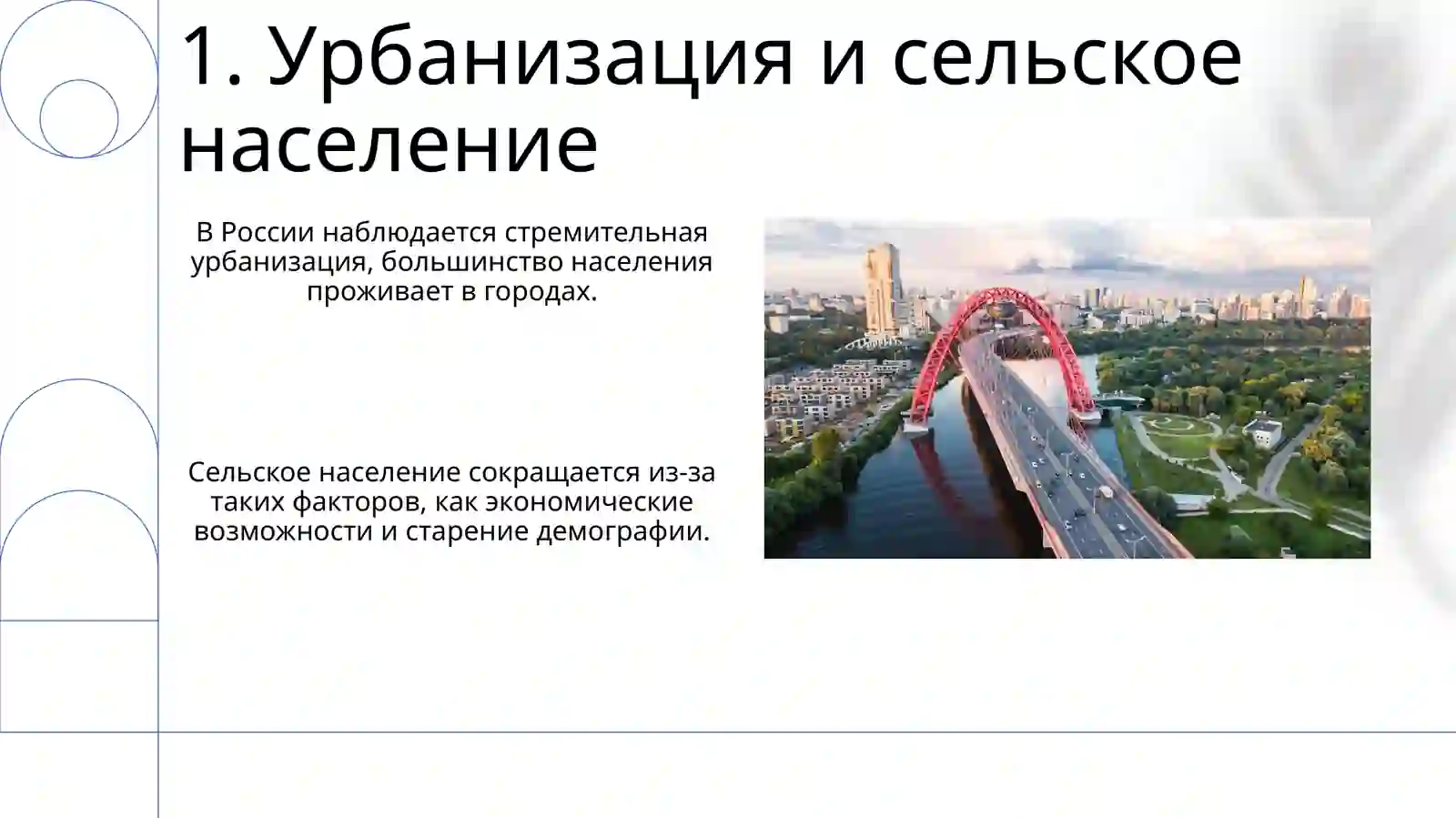 1. Урбанизация и сельское население

В России наблюдается стремительная урбанизация, большинство населения проживает в городах.

Сельское население сокращается из-за таких факторов, как экономические возможности и старение демографии.